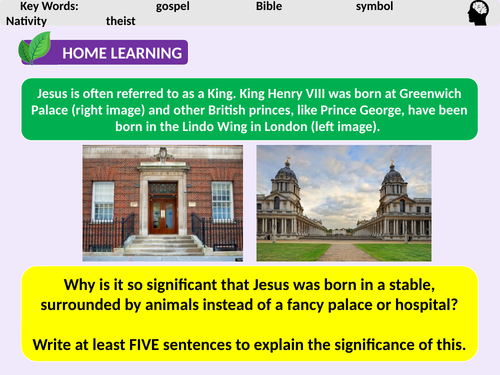 Key Words: gospel Bible symbol Nativity theist

HOME LEARNING

Jesus is often referred to as a King. King Henry VIII was born at Greenwich Palace (right image) and other British princes, like Prince George, have been born in the Lindo Wing in London (left image).

Why is it so significant that Jesus was born in a stable, surrounded by animals instead of a fancy palace or hospital?

Write at least FIVE sentences to explain the significance of this.